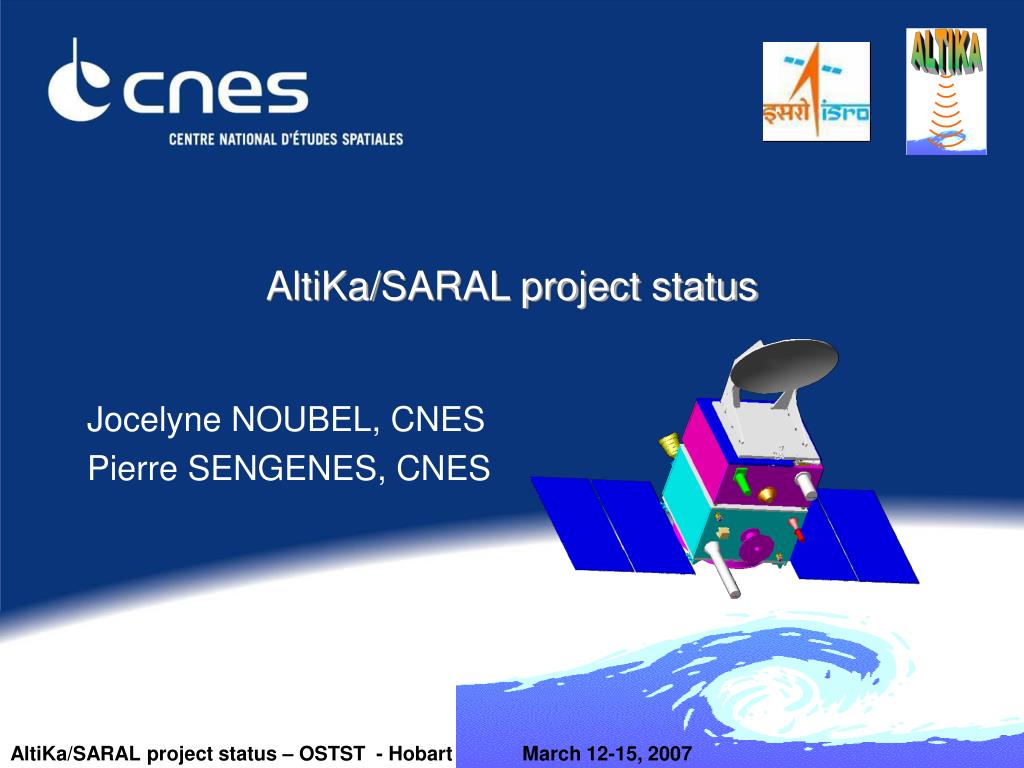 cnes
CENTRE NATIONAL D'ÉTUDES SPATIALES

इसरो isro

ALTIKA

AltiKa/SARAL project status

Jocelyne NOUBEL, CNES
Pierre SENGENES, CNES

AltiKa/SARAL project status – OSTST - Hobart March 12-15, 2007